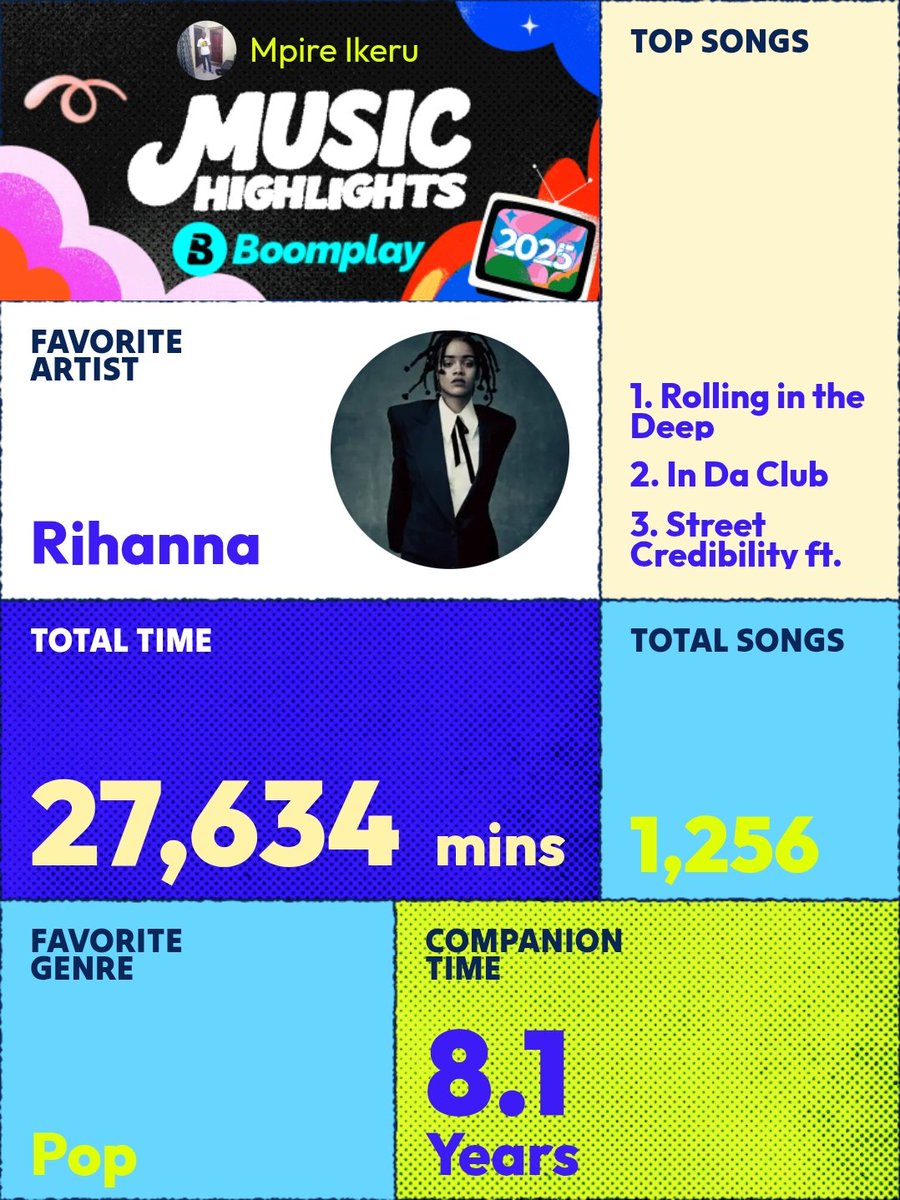 Mpire Ikeru

MUSIC HIGHLIGHTS

Boomplay

2025

TOP SONGS

1. Rolling in the Deep

2. In Da Club

3. Street Credibility ft.

FAVORITE ARTIST

Rihanna

TOTAL TIME

27,634 mins

TOTAL SONGS

1,256

FAVORITE GENRE

Pop

COMPANION TIME

8.1 Years